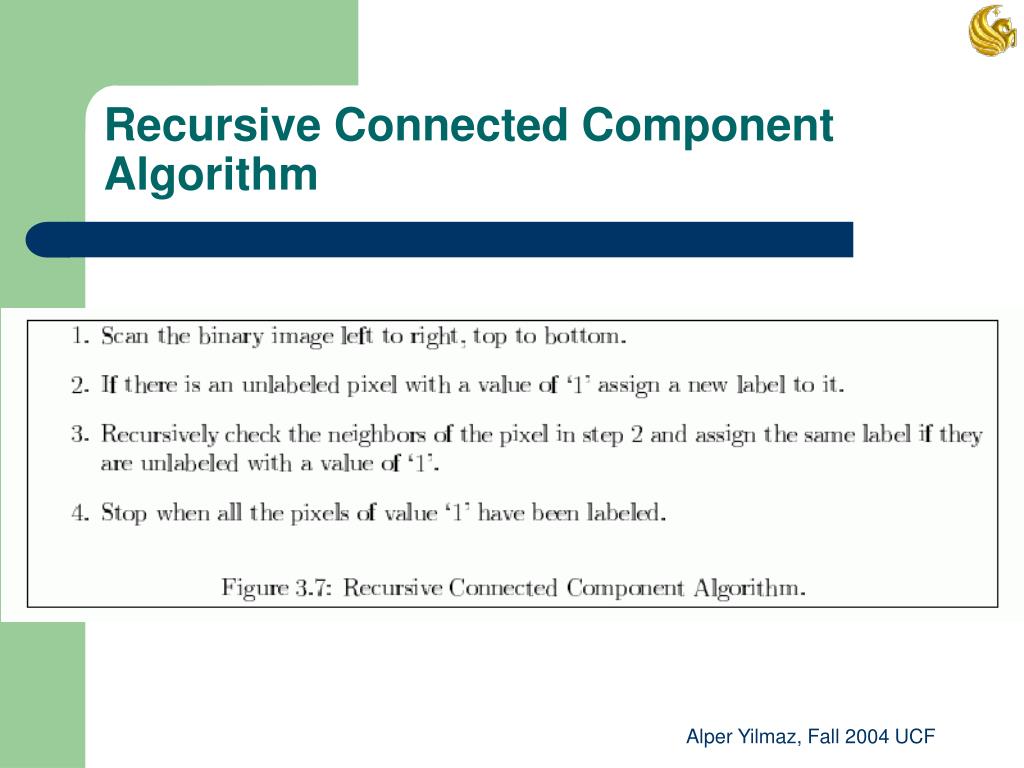 Recursive Connected Component Algorithm

1. Scan the binary image left to right, top to bottom.

2. If there is an unlabeled pixel with a value of '1' assign a new label to it.

3. Recursively check the neighbors of the pixel in step 2 and assign the same label if they are unlabeled with a value of '1'.

4. Stop when all the pixels of value '1' have been labeled.

Figure 3.7: Recursive Connected Component Algorithm.

Alper Yilmaz, Fall 2004 UCF